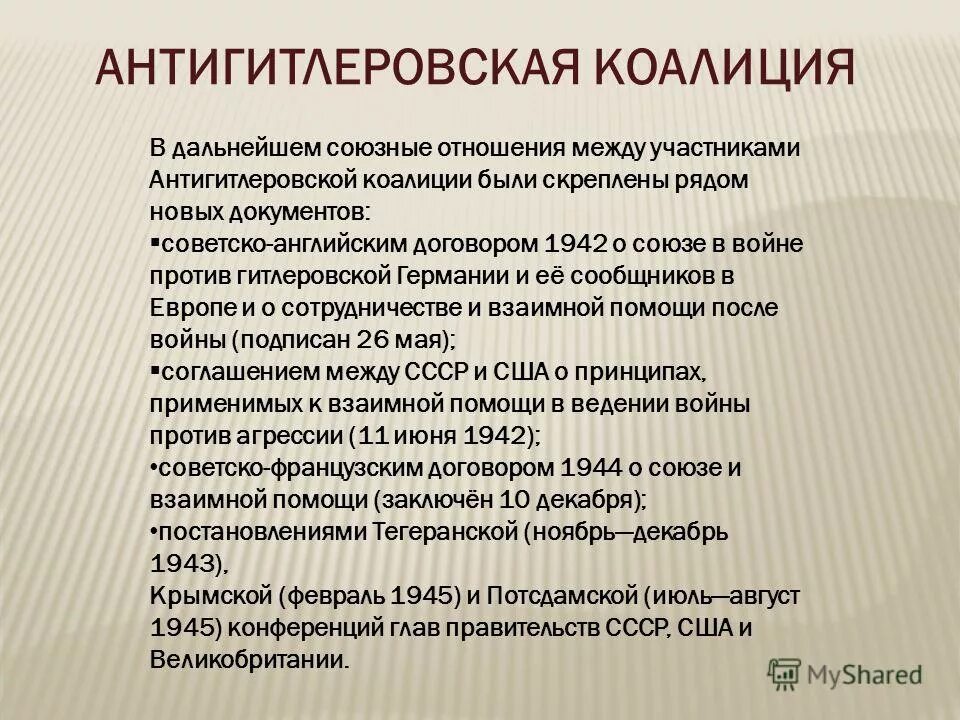 АНТИГИТЛЕРОВСКАЯ КОАЛИЦИЯ

В дальнейшем союзные отношения между участниками Антигитлеровской коалиции были скреплены рядом новых документов:
▪советско-английским договором 1942 о союзе в войне против гитлеровской Германии и её сообщников в Европе и о сотрудничестве и взаимной помощи после войны (подписан 26 мая);
▪соглашением между СССР и США о принципах, применимых к взаимной помощи в ведении войны против агрессии (11 июня 1942);
•советско-французским договором 1944 о союзе и взаимной помощи (заключён 10 декабря);
•постановлениями Тегеранской (ноябрь—декабрь 1943),
Крымской (февраль 1945) и Потсдамской (июль—август 1945) конференций глав правительств СССР, США и Великобритании.

MyShared